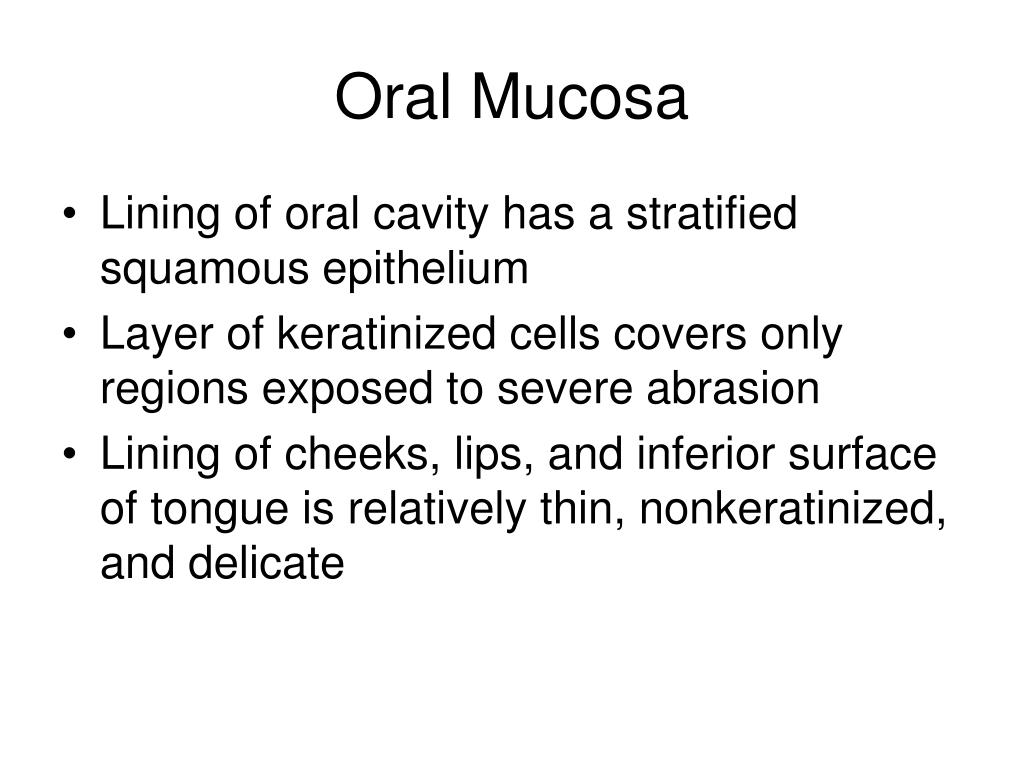 Oral Mucosa

• Lining of oral cavity has a stratified squamous epithelium
• Layer of keratinized cells covers only regions exposed to severe abrasion
• Lining of cheeks, lips, and inferior surface of tongue is relatively thin, nonkeratinized, and delicate